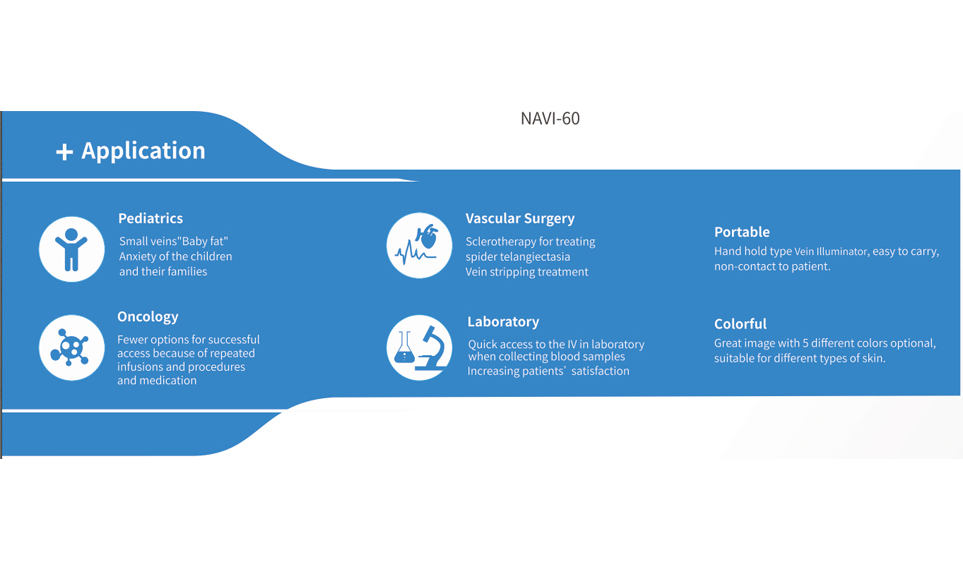 NAVI-60

+ Application

Pediatrics
Small veins"Baby fat"
Anxiety of the children and their families

Oncology
Fewer options for successful access because of repeated infusions and procedures and medication

Vascular Surgery
Sclerotherapy for treating spider telangiectasia
Vein stripping treatment

Laboratory
Quick access to the IV in laboratory when collecting blood samples
Increasing patients' satisfaction

Portable
Hand hold type Vein Illuminator, easy to carry, non-contact to patient.

Colorful
Great image with 5 different colors optional, suitable for different types of skin.